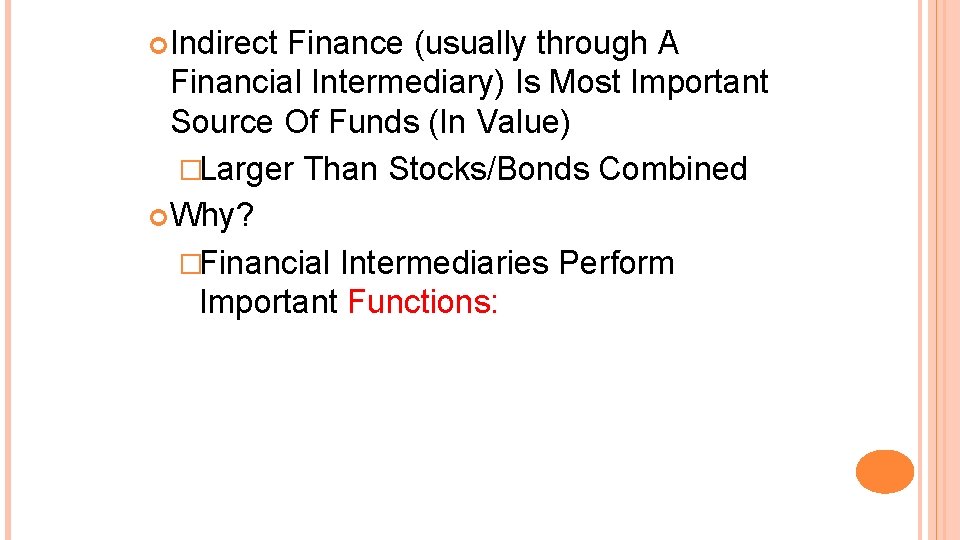 Indirect Finance (usually through A Financial Intermediary) Is Most Important Source Of Funds (In Value)

Larger Than Stocks/Bonds Combined

Why?

Financial Intermediaries Perform Important Functions: